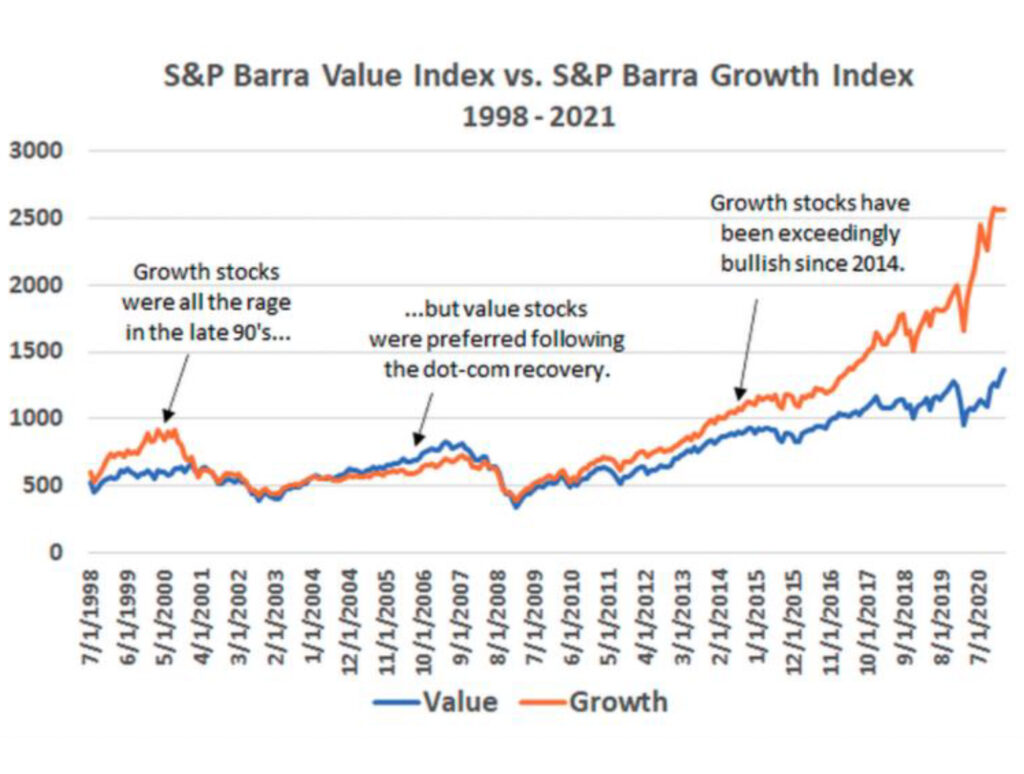 S&P Barra Value Index vs. S&P Barra Growth Index
1998 - 2021

3000
2500
2000
1500
1000
500
0

Growth stocks were all the rage in the late 90's...

...but value stocks were preferred following the dot-com recovery.

Growth stocks have been exceedingly bullish since 2014.

7/1/1998
6/1/1999
5/1/2000
4/1/2001
3/1/2002
2/1/2003
1/1/2004
12/1/2004
11/1/2005
10/1/2006
9/1/2007
8/1/2008
7/1/2009
6/1/2010
5/1/2011
4/1/2012
3/1/2013
2/1/2014
1/1/2015
12/1/2015
11/1/2016
10/1/2017
9/1/2018
8/1/2019
7/1/2020

Value
Growth